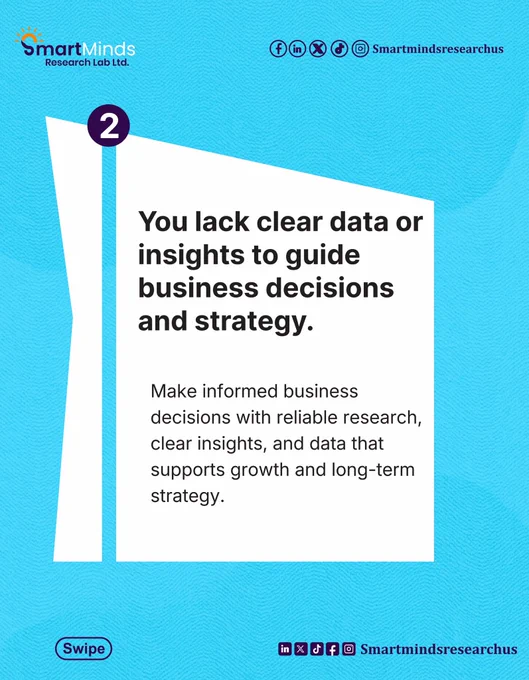 SmartMinds
Research Lab Ltd.

Smartmindsresearchus

2

You lack clear data or insights to guide business decisions and strategy.

Make informed business decisions with reliable research, clear insights, and data that supports growth and long-term strategy.

Swipe

Smartmindsresearchus